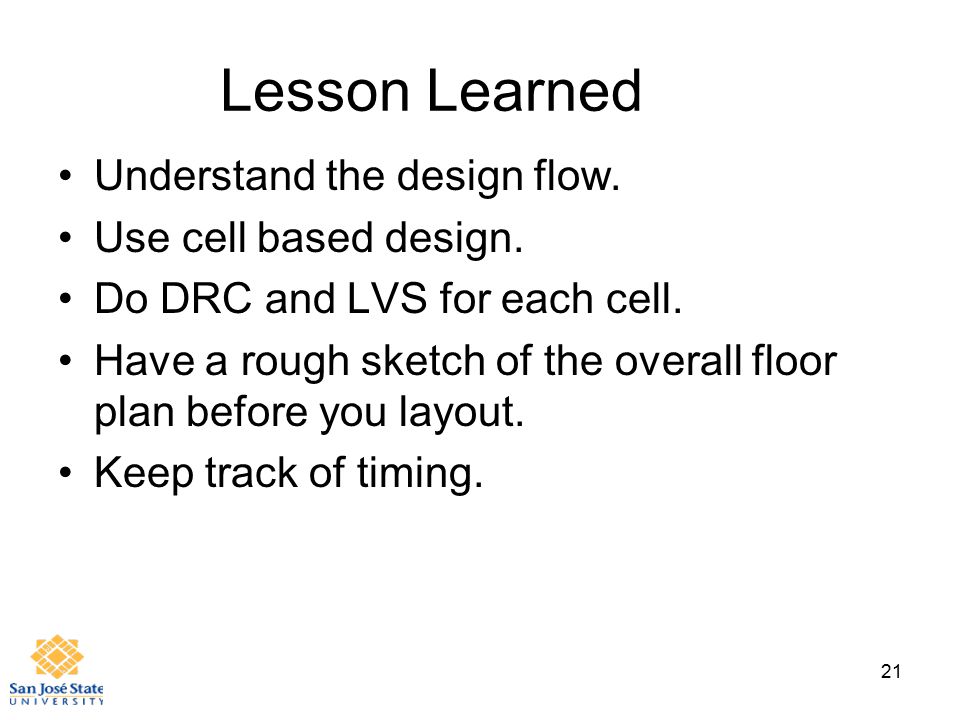 Lesson Learned

• Understand the design flow.
• Use cell based design.
• Do DRC and LVS for each cell.
• Have a rough sketch of the overall floor plan before you layout.
• Keep track of timing.

San José State
UNIVERSITY

21